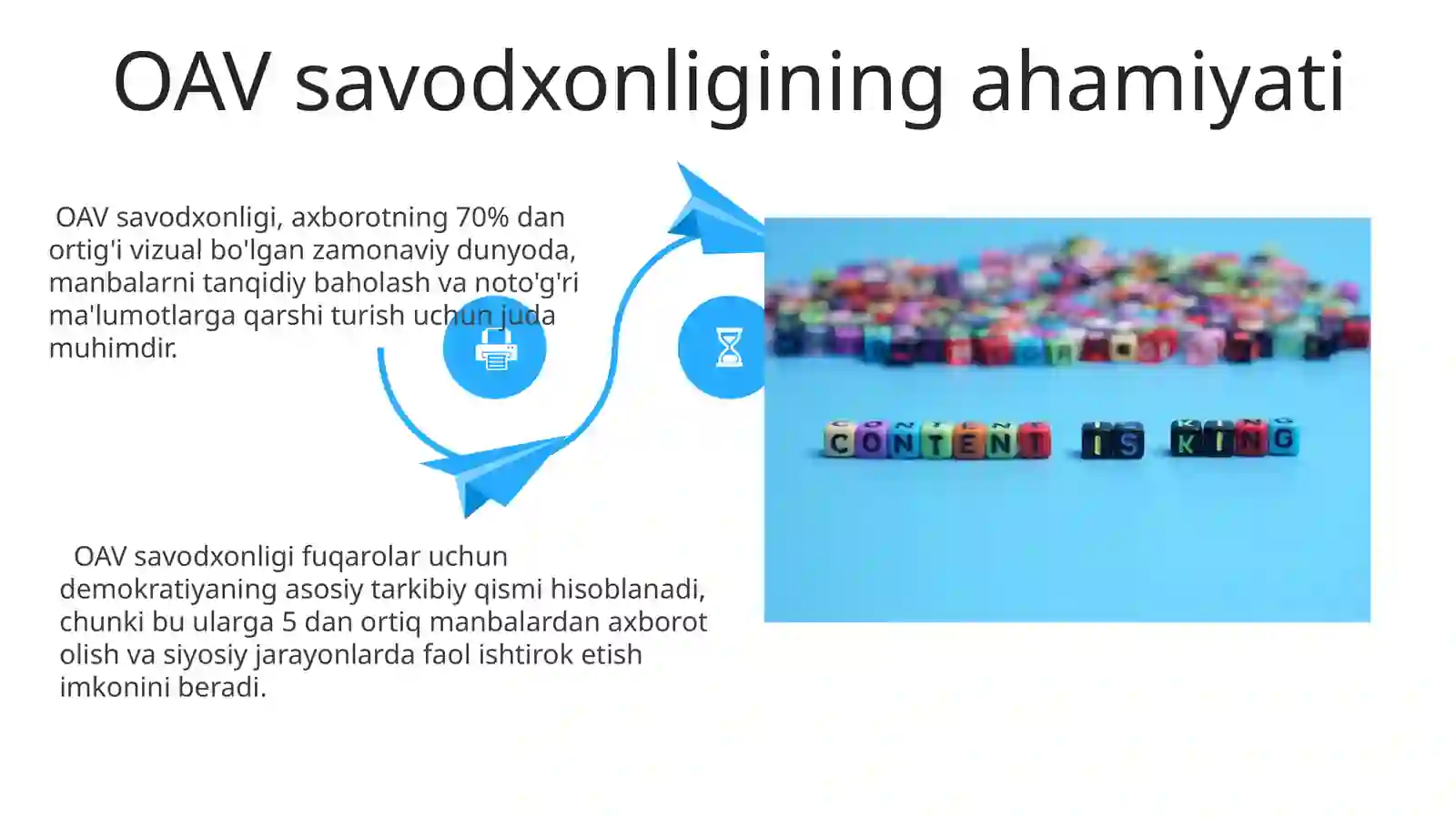 OAV savodxonligining ahamiyati

OAV savodxonligi, axborotning 70% dan ortig'i vizual bo'lgan zamonaviy dunyoda, manbalarni tanqidiy baholash va noto'g'ri ma'lumotlarga qarshi turish uchun juda muhimdir.

OAV savodxonligi fuqarolar uchun demokratiyaning asosiy tarkibiy qismi hisoblanadi, chunki bu ularga 5 dan ortiq manbalardan axborot olish va siyosiy jarayonlarda faol ishtirok etish imkonini beradi.

CONTENT IS KING